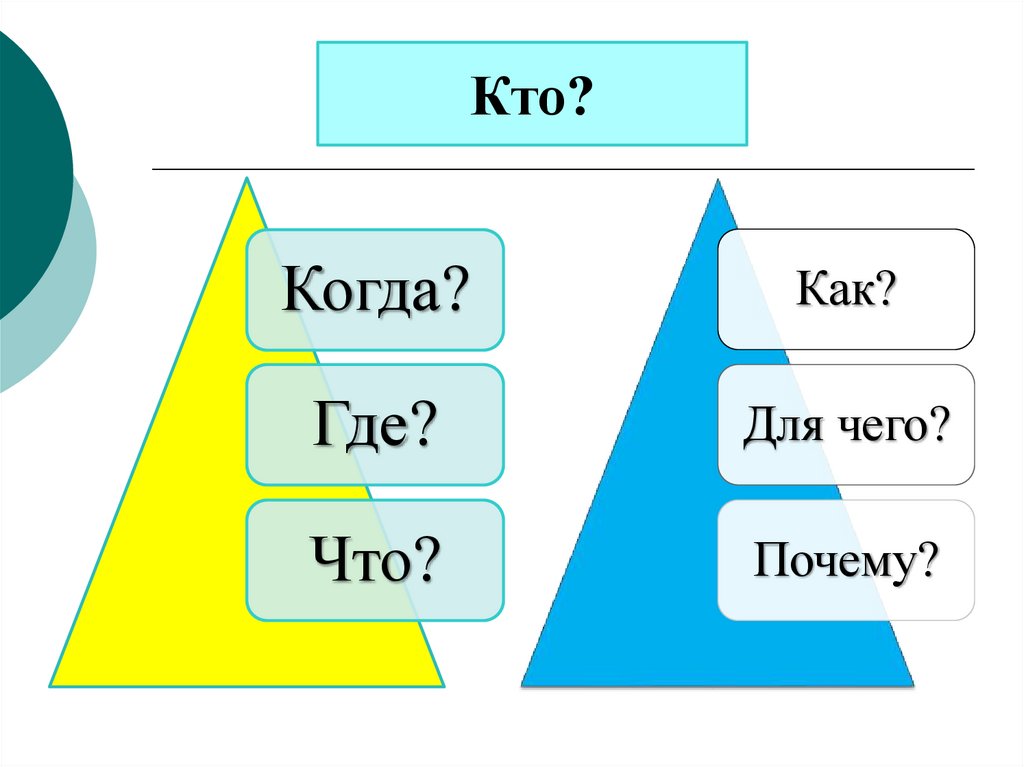 Кто?

Когда?

Где?

Что?

Как?

Для чего?

Почему?